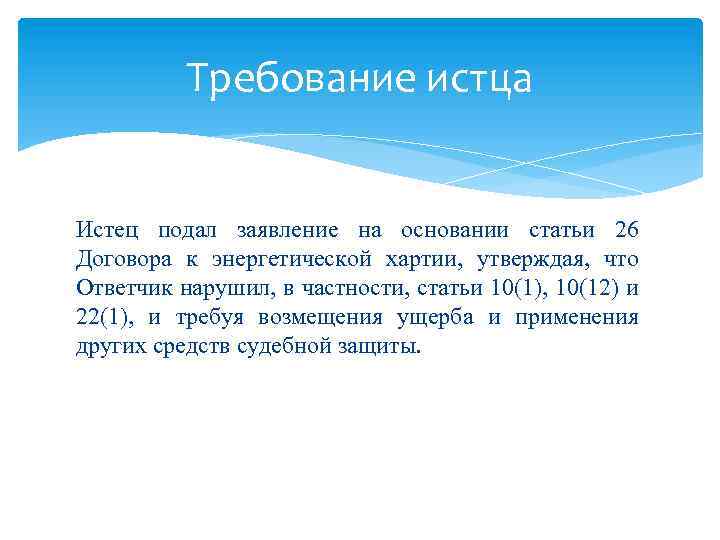 Требование истца

Истец подал заявление на основании статьи 26 Договора к энергетической хартии, утверждая, что Ответчик нарушил, в частности, статьи 10(1), 10(12) и 22(1), и требуя возмещения ущерба и применения других средств судебной защиты.